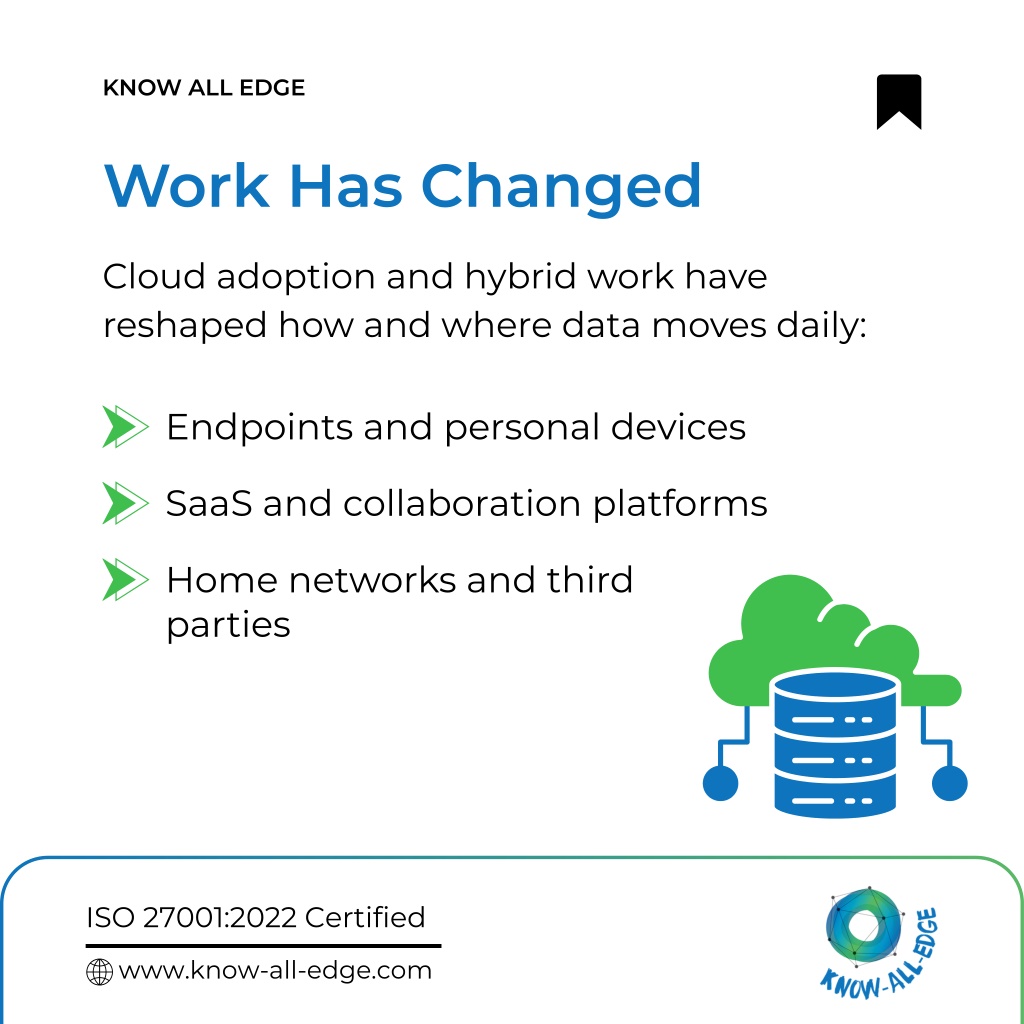 KNOW ALL EDGE

Work Has Changed

Cloud adoption and hybrid work have reshaped how and where data moves daily:

Endpoints and personal devices

SaaS and collaboration platforms

Home networks and third parties

ISO 27001:2022 Certified

www.know-all-edge.com

KNOW-ALL-EDGE